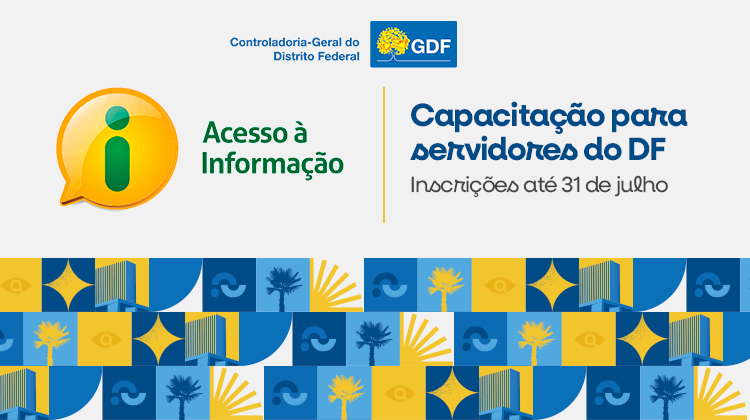 Controladoria-Geral do Distrito Federal

GDF

i

Acesso à Informação

Capacitação para servidores do DF

Inscrições até 31 de julho